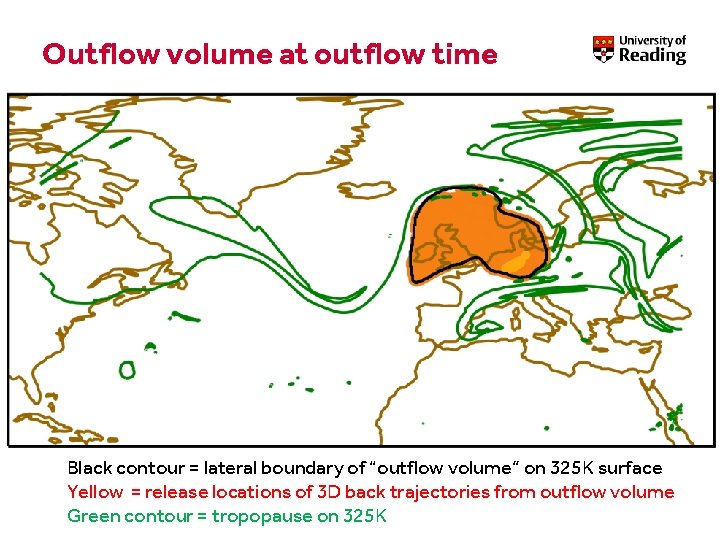 Outflow volume at outflow time

University of Reading

Black contour = lateral boundary of "outflow volume" on 325K surface
Yellow = release locations of 3D back trajectories from outflow volume
Green contour = tropopause on 325K